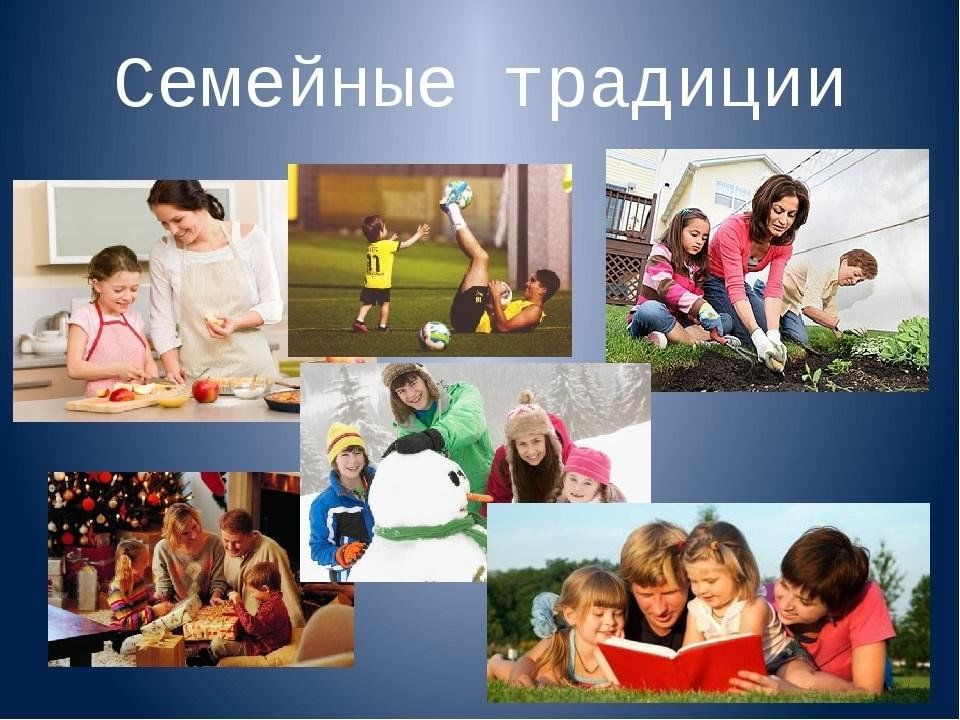 Семейные традиции